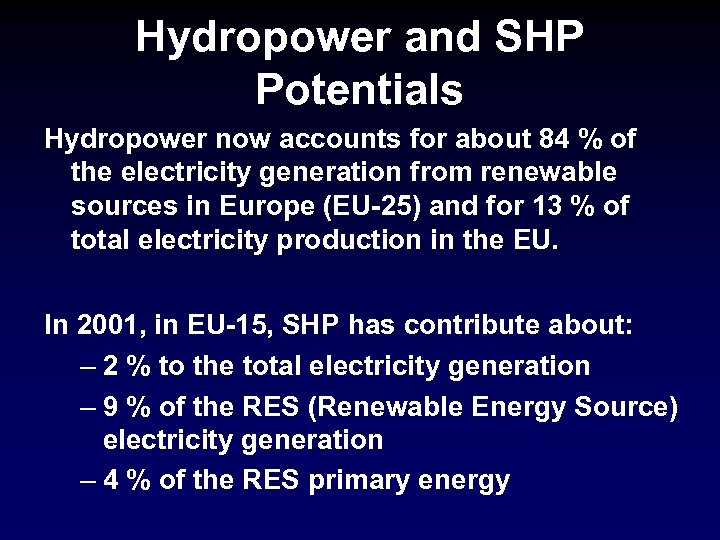 Hydropower and SHP Potentials

Hydropower now accounts for about 84 % of the electricity generation from renewable sources in Europe (EU-25) and for 13 % of total electricity production in the EU.

In 2001, in EU-15, SHP has contribute about:

– 2 % to the total electricity generation

– 9 % of the RES (Renewable Energy Source) electricity generation

– 4 % of the RES primary energy